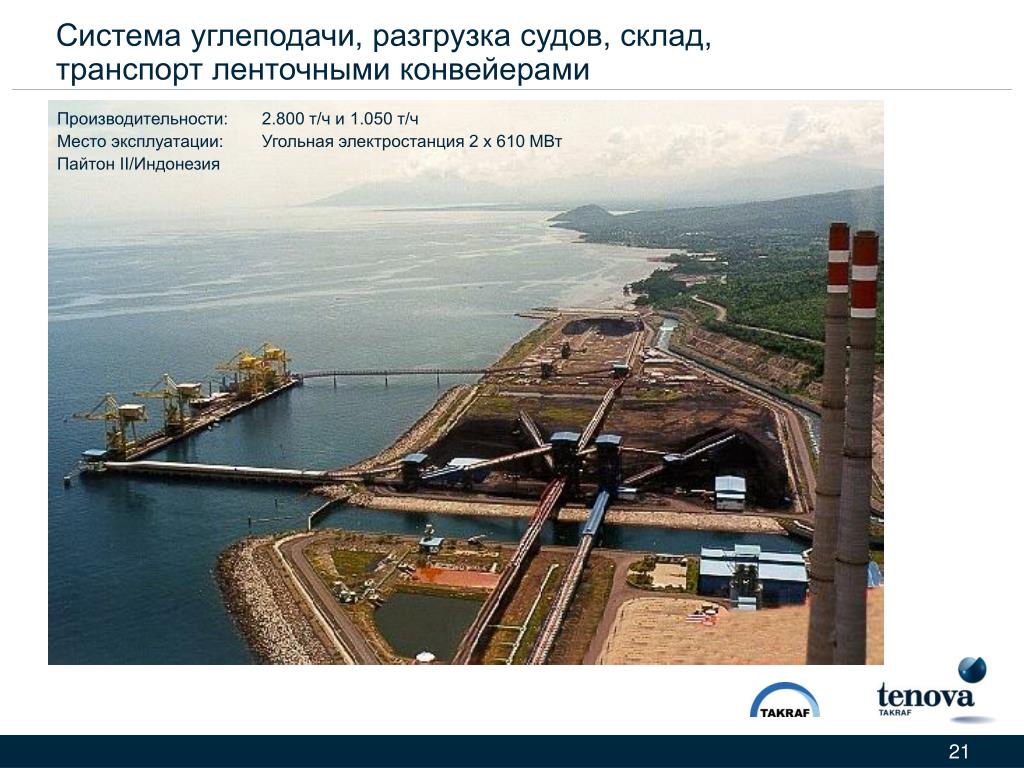 Система углеподачи, разгрузка судов, склад, транспорт ленточными конвейерами

Производительности: 2.800 т/ч и 1.050 т/ч
Место эксплуатации: Угольная электростанция 2 x 610 МВт
Пайтон II/Индонезия

TAKRAF

tenova
TAKRAF

21